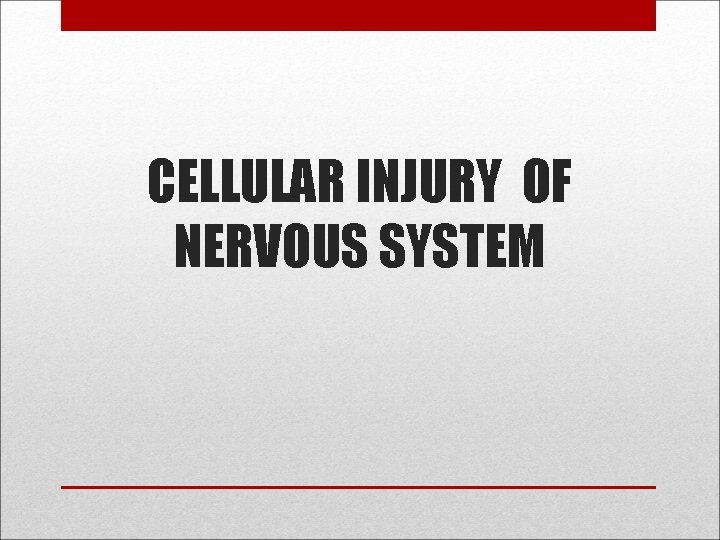 CELLULAR INJURY OF NERVOUS SYSTEM